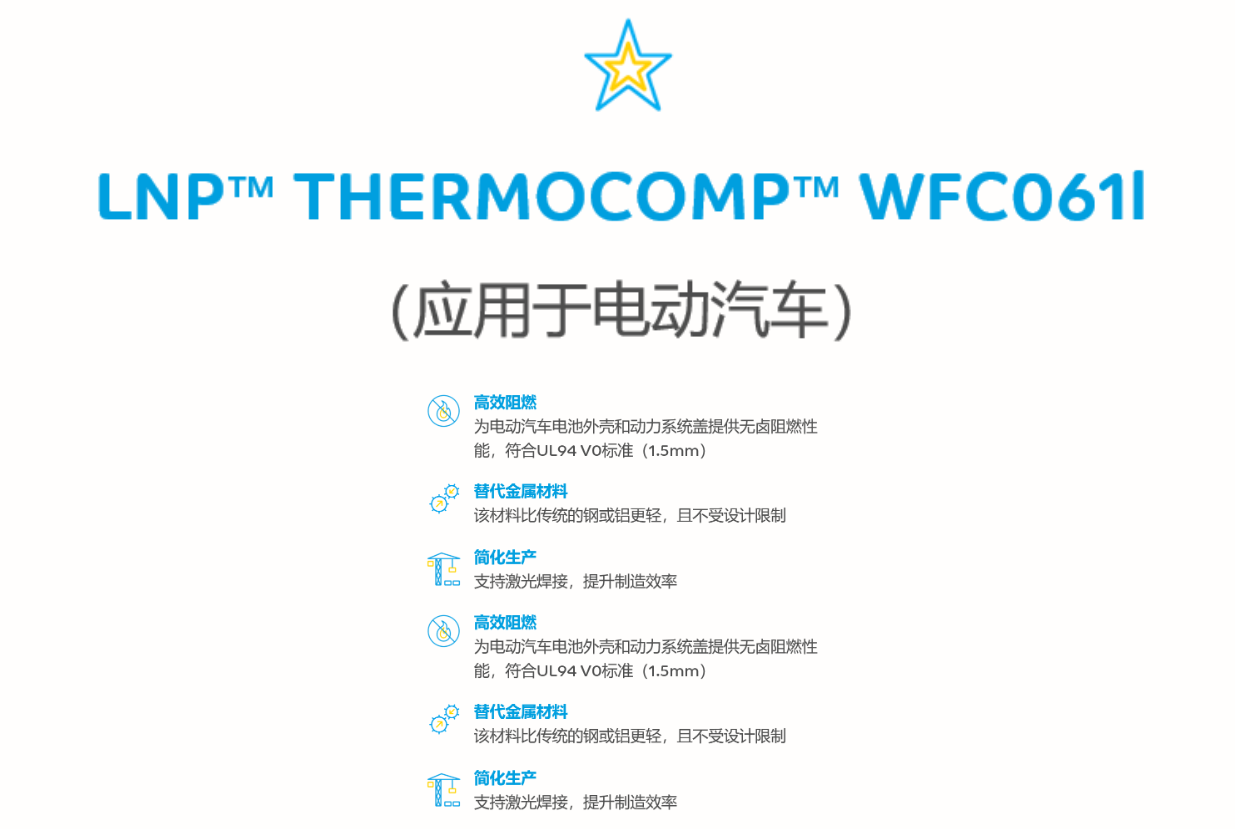 LNP™ THERMOCOMP™ WFC061I

（应用于电动汽车）

高效阻燃
为电动汽车电池外壳和动力系统盖提供无卤阻燃性能，符合UL94 V0标准（1.5mm）

替代金属材料
该材料比传统的钢或铝更轻，且不受设计限制

简化生产
支持激光焊接，提升制造效率

高效阻燃
为电动汽车电池外壳和动力系统盖提供无卤阻燃性能，符合UL94 V0标准（1.5mm）

替代金属材料
该材料比传统的钢或铝更轻，且不受设计限制

简化生产
支持激光焊接，提升制造效率